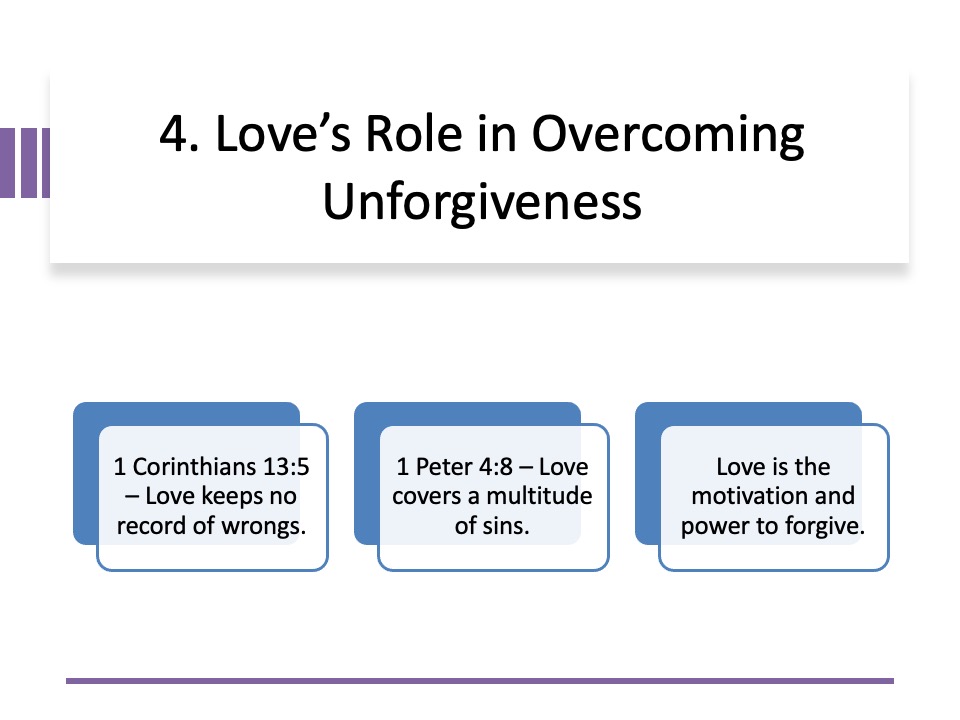 4. Love's Role in Overcoming Unforgiveness

1 Corinthians 13:5 – Love keeps no record of wrongs.

1 Peter 4:8 – Love covers a multitude of sins.

Love is the motivation and power to forgive.